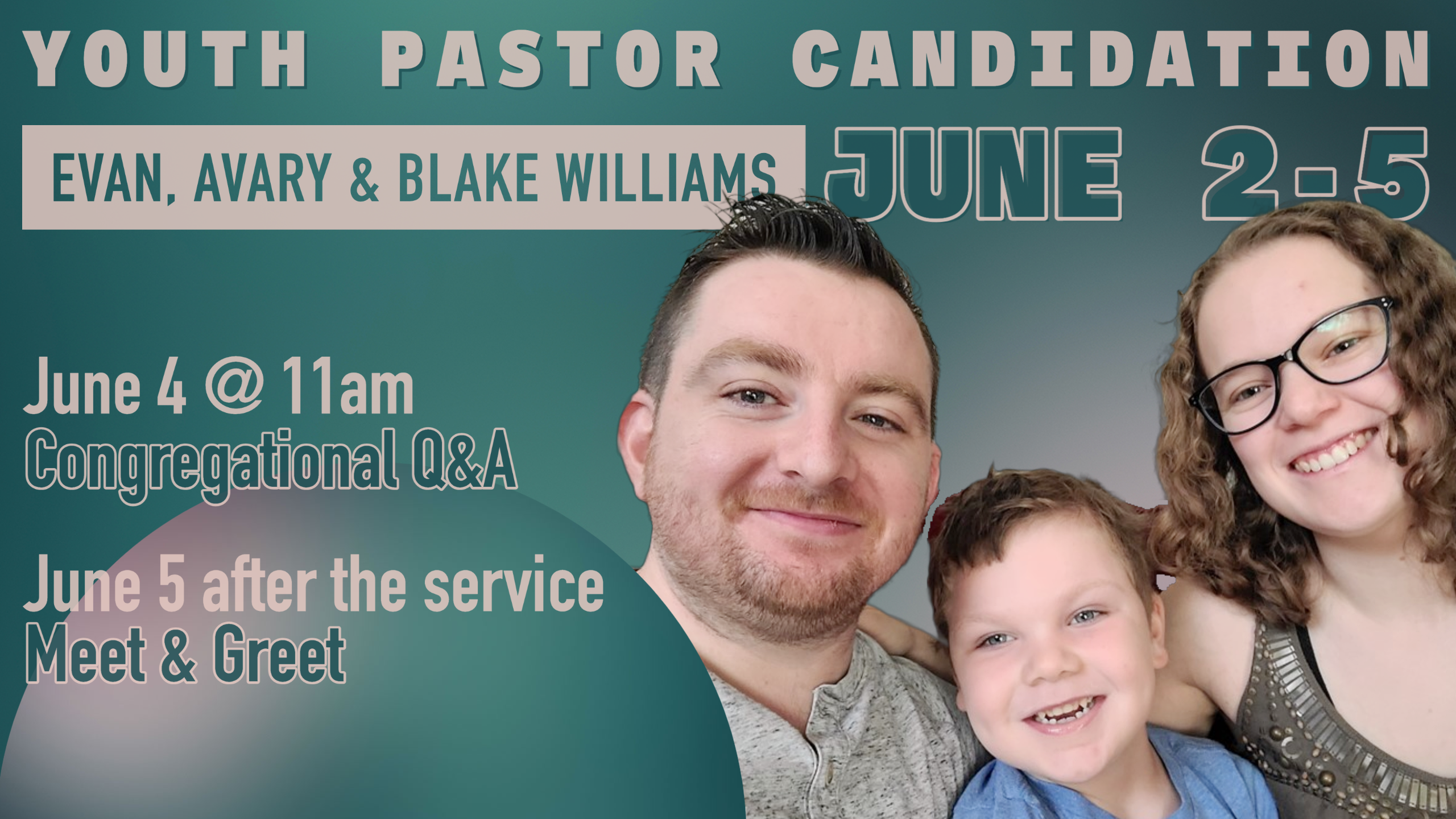 YOUTH PASTOR CANDIDATION

EVAN, AVARY & BLAKE WILLIAMS

JUNE 2-5

June 4 @ 11am
Congregational Q&A

June 5 after the service
Meet & Greet